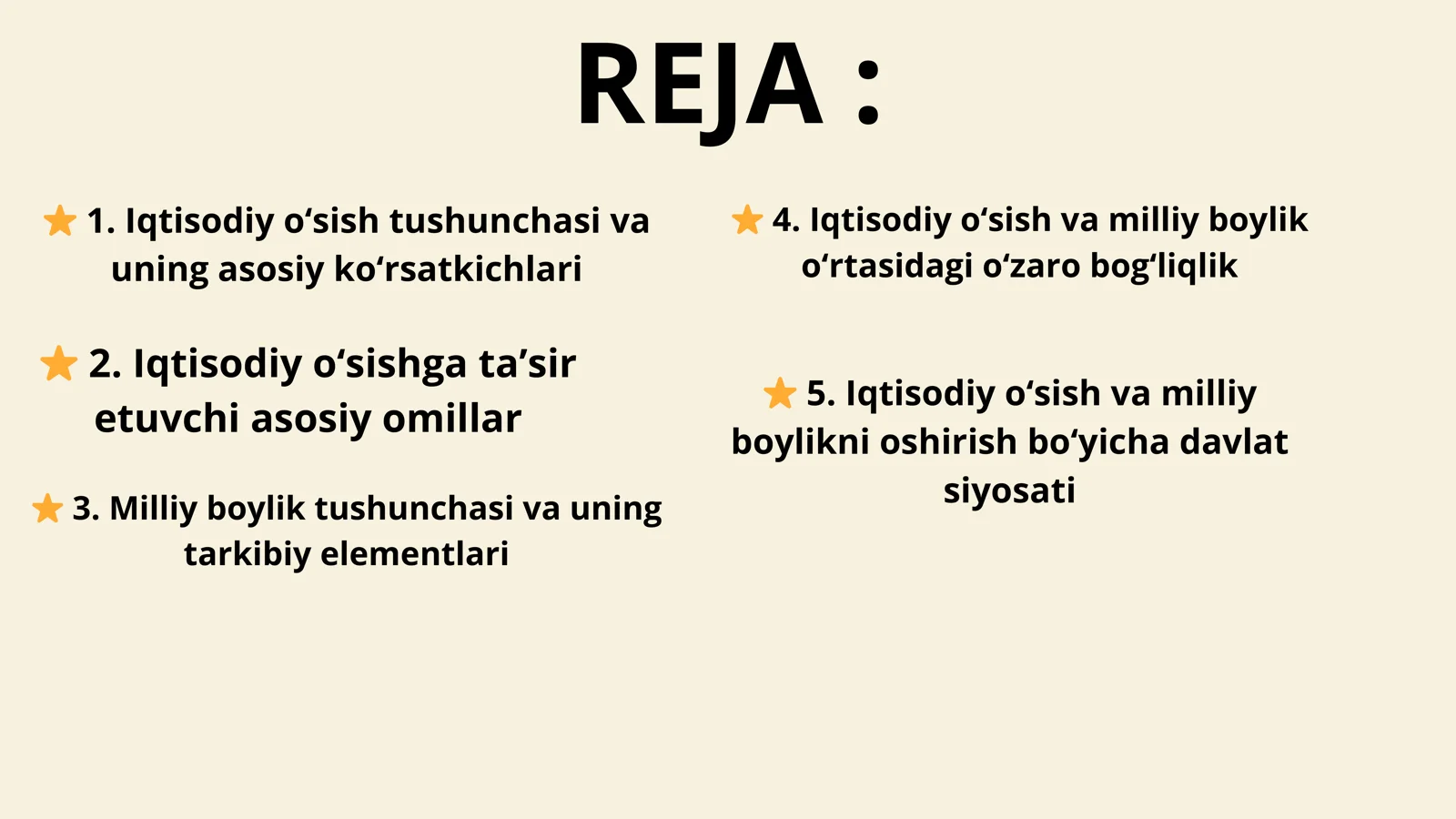 REJA :

1. Iqtisodiy o‘sish tushunchasi va uning asosiy ko‘rsatkichlari

2. Iqtisodiy o‘sishga ta’sir etuvchi asosiy omillar

3. Milliy boylik tushunchasi va uning tarkibiy elementlari

4. Iqtisodiy o‘sish va milliy boylik o‘rtasidagi o‘zaro bog‘liqlik

5. Iqtisodiy o‘sish va milliy boylikni oshirish bo‘yicha davlat siyosati